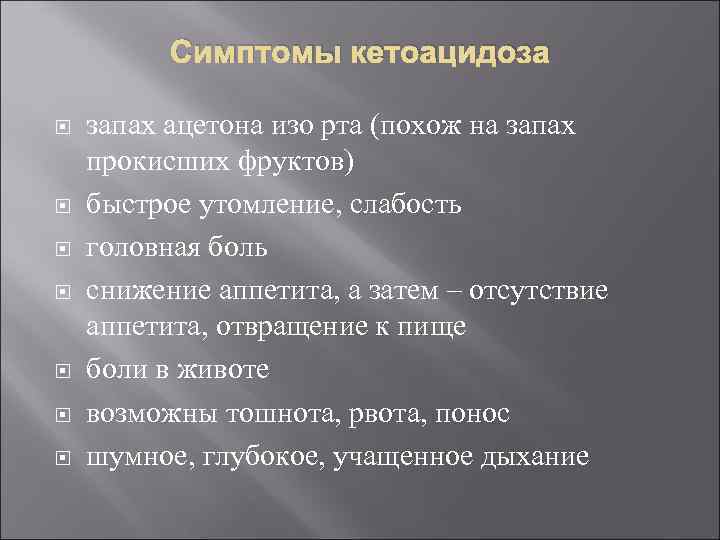 Симптомы кетоацидоза

запах ацетона изо рта (похож на запах прокисших фруктов)

быстрое утомление, слабость

головная боль

снижение аппетита, а затем – отсутствие аппетита, отвращение к пище

боли в животе

возможны тошнота, рвота, понос

шумное, глубокое, учащенное дыхание